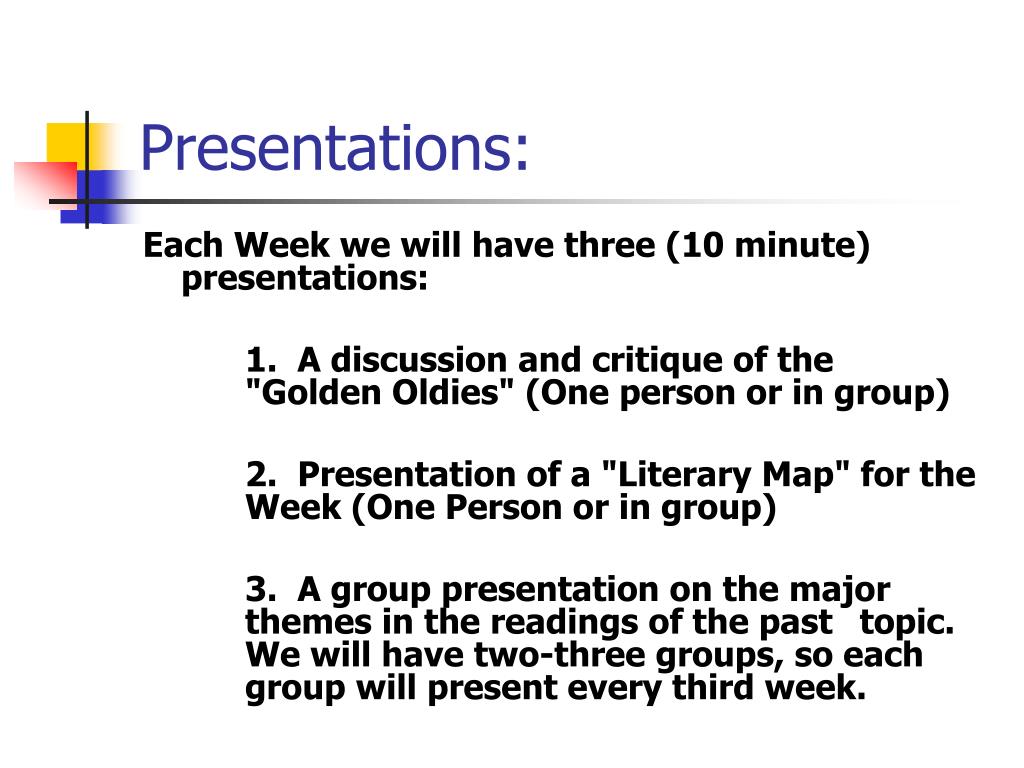 Presentations:

Each Week we will have three (10 minute) presentations:

1. A discussion and critique of the "Golden Oldies" (One person or in group)

2. Presentation of a "Literary Map" for the Week (One Person or in group)

3. A group presentation on the major themes in the readings of the past topic. We will have two-three groups, so each group will present every third week.